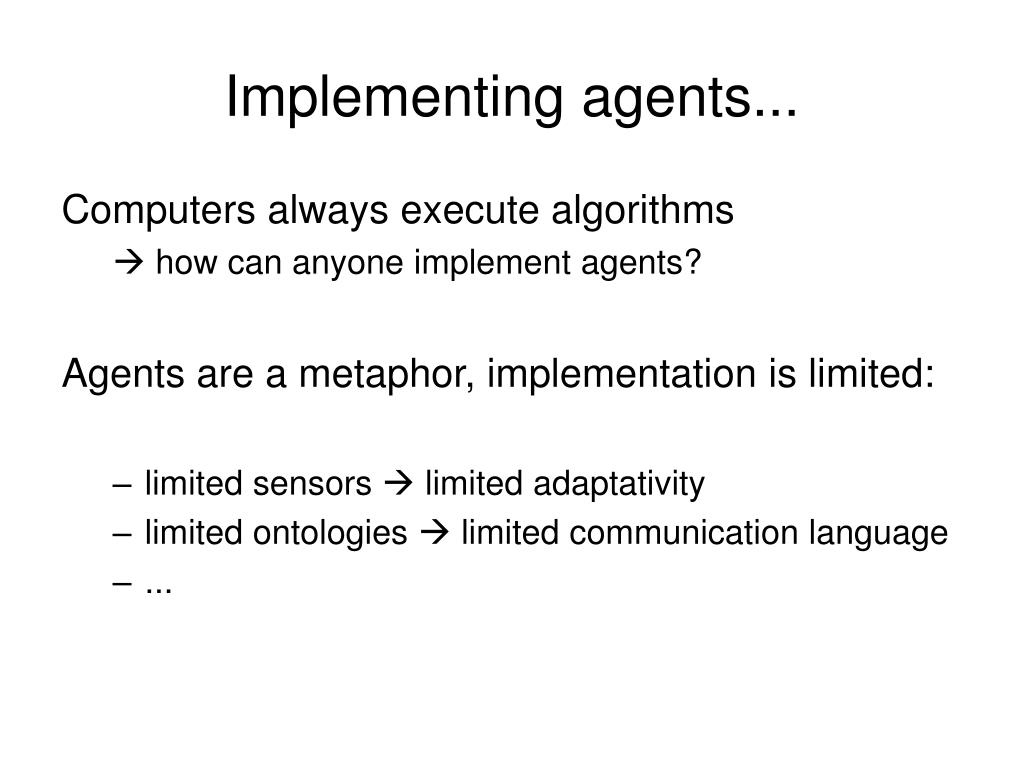 Implementing agents...

Computers always execute algorithms
→ how can anyone implement agents?

Agents are a metaphor, implementation is limited:

– limited sensors → limited adaptativity
– limited ontologies → limited communication language
– ...